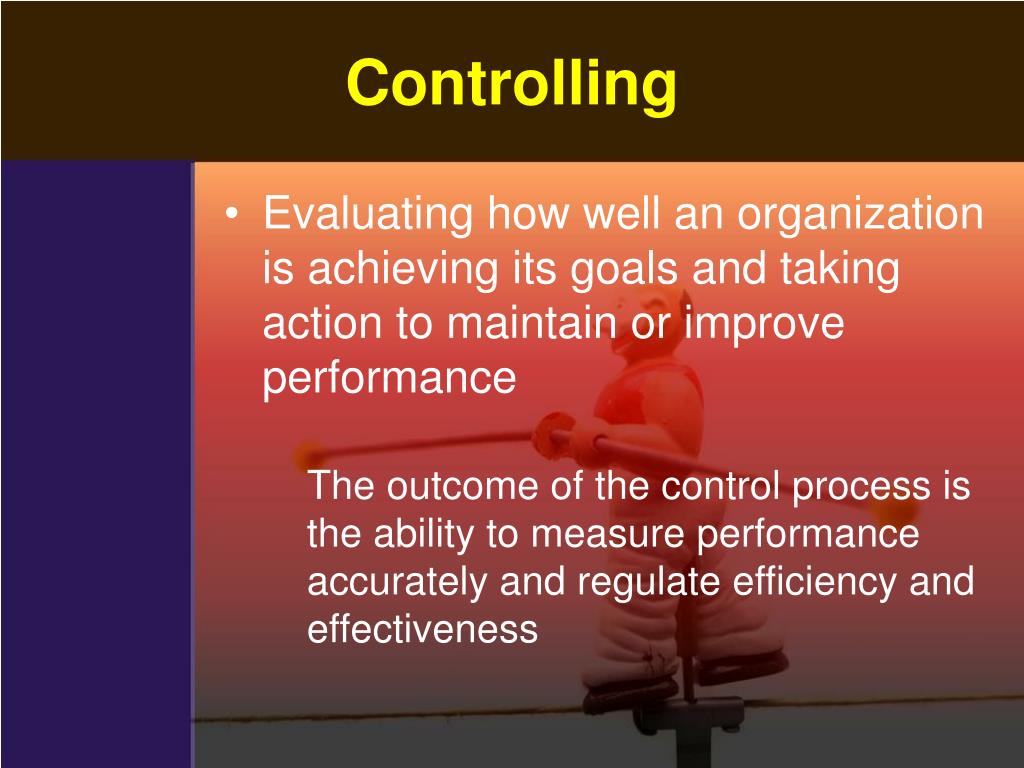 Controlling

• Evaluating how well an organization is achieving its goals and taking action to maintain or improve performance

The outcome of the control process is the ability to measure performance accurately and regulate efficiency and effectiveness